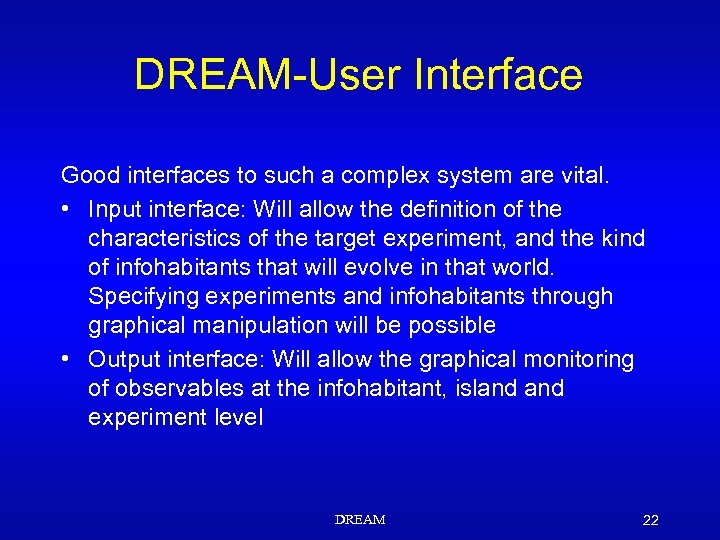 DREAM-User Interface

Good interfaces to such a complex system are vital.

• Input interface: Will allow the definition of the characteristics of the target experiment, and the kind of infohabitants that will evolve in that world. Specifying experiments and infohabitants through graphical manipulation will be possible

• Output interface: Will allow the graphical monitoring of observables at the infohabitant, island and experiment level

DREAM

22